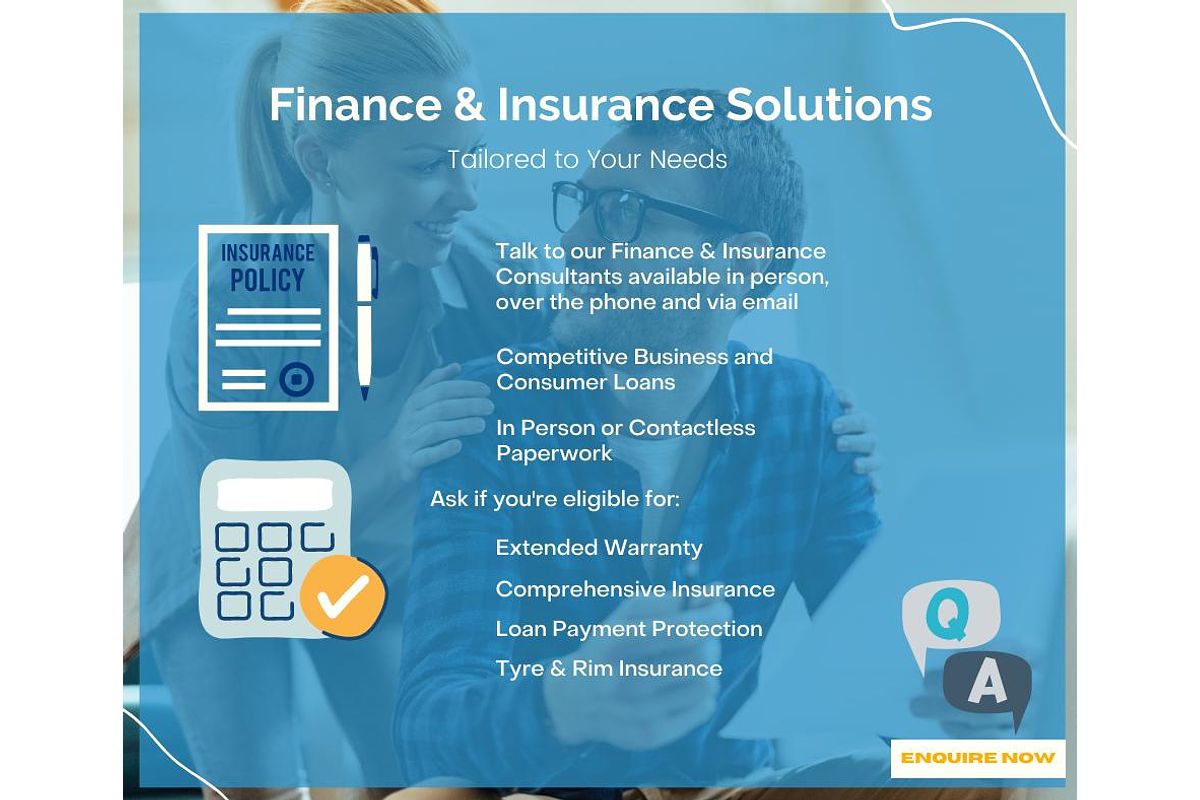 Finance & Insurance Solutions

Tailored to Your Needs

INSURANCE POLICY

Talk to our Finance & Insurance Consultants available in person, over the phone and via email

Competitive Business and Consumer Loans

In Person or Contactless Paperwork

Ask if you're eligible for:

Extended Warranty

Comprehensive Insurance

Loan Payment Protection

Tyre & Rim Insurance

Q

A

ENQUIRE NOW